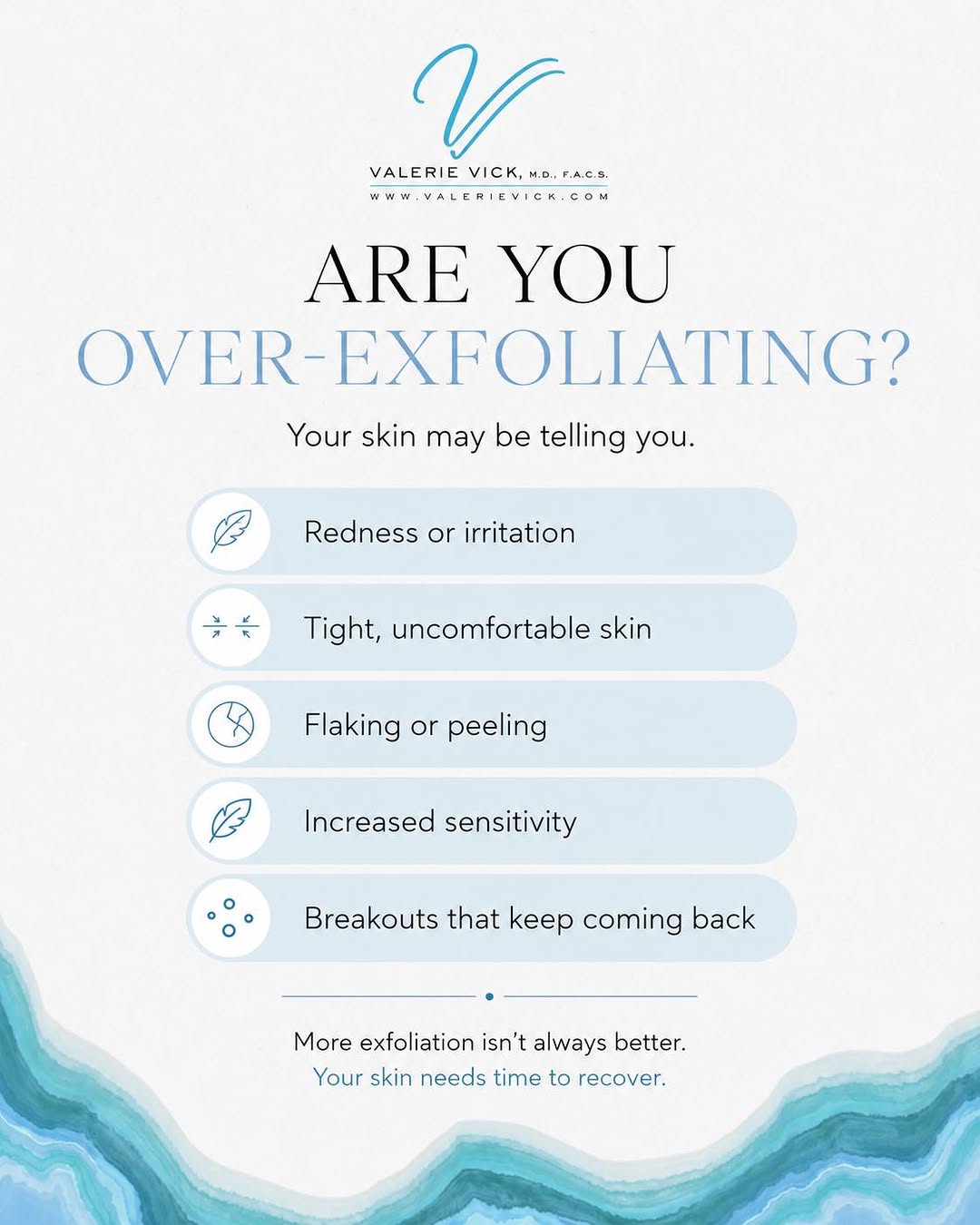 V

VALERIE VICK, M.D., F.A.C.S.
WWW.VALERIEVICK.COM

ARE YOU
OVER-EXFOLIATING?

Your skin may be telling you.

Redness or irritation

Tight, uncomfortable skin

Flaking or peeling

Increased sensitivity

Breakouts that keep coming back

More exfoliation isn't always better.
Your skin needs time to recover.